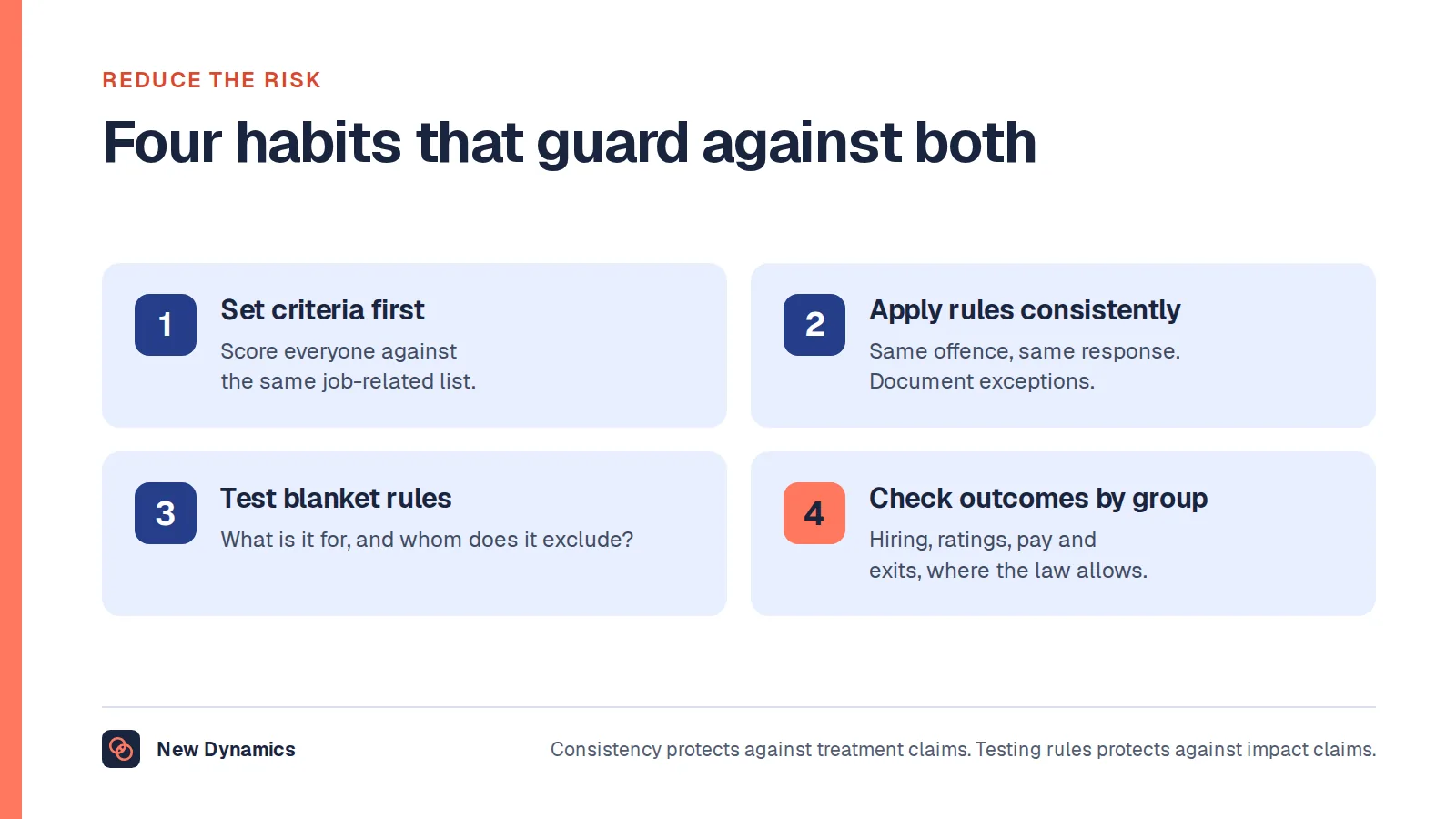 REDUCE THE RISK

Four habits that guard against both

1 Set criteria first
Score everyone against the same job-related list.

2 Apply rules consistently
Same offence, same response. Document exceptions.

3 Test blanket rules
What is it for, and whom does it exclude?

4 Check outcomes by group
Hiring, ratings, pay and exits, where the law allows.

New Dynamics

Consistency protects against treatment claims. Testing rules protects against impact claims.